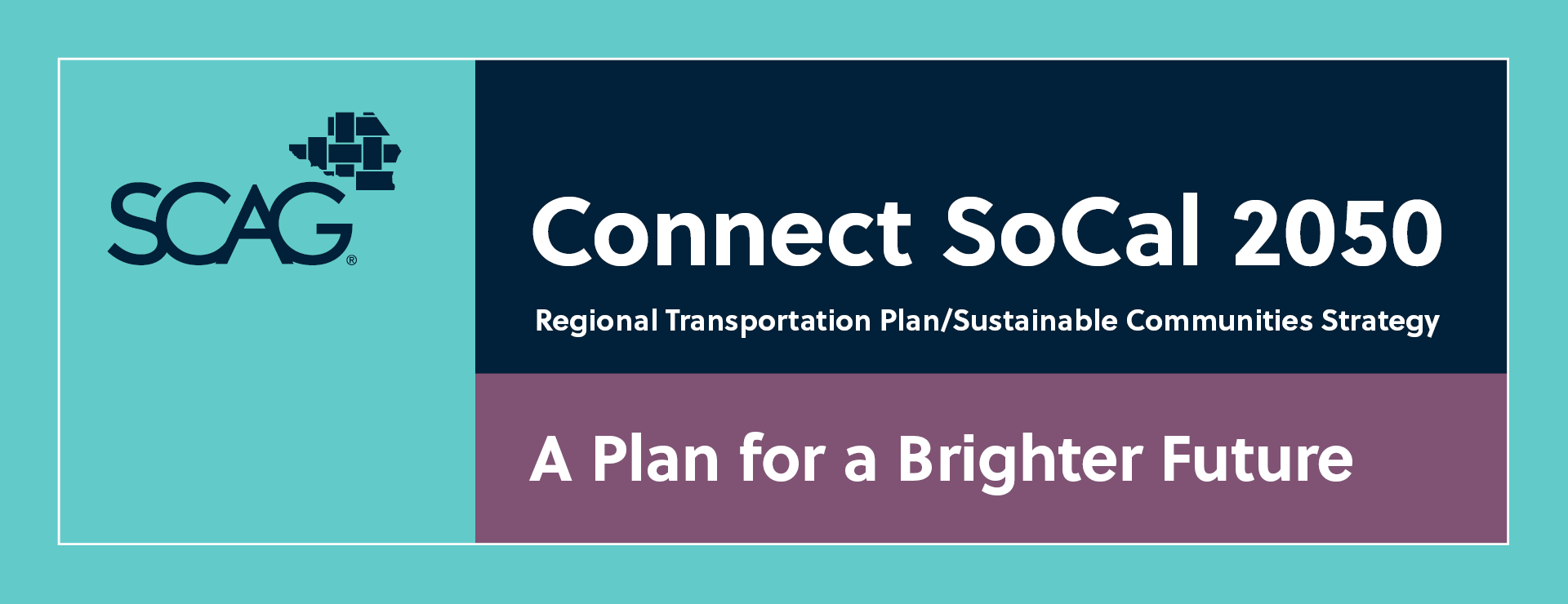 SCAG®

Connect SoCal 2050

Regional Transportation Plan/Sustainable Communities Strategy

A Plan for a Brighter Future